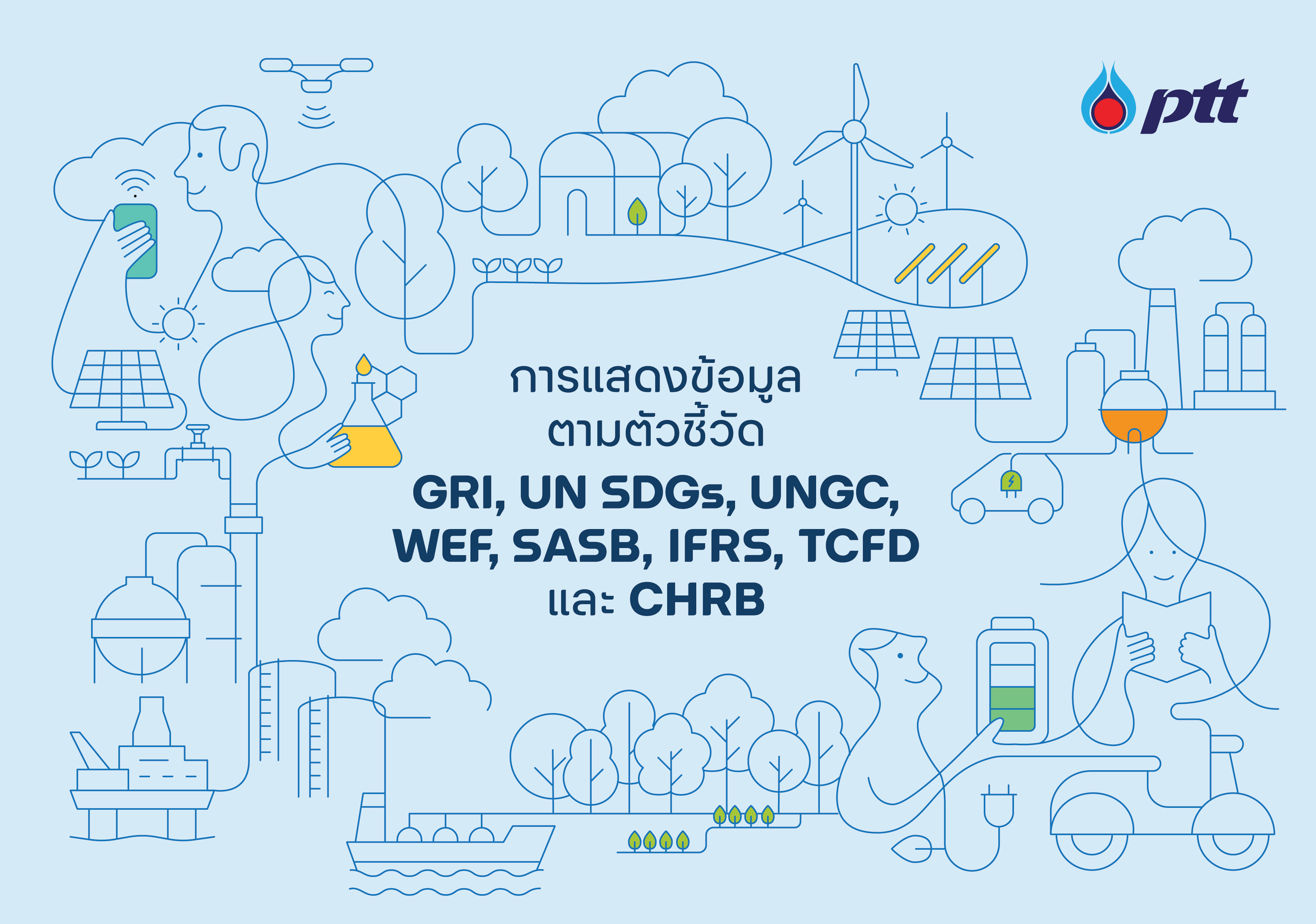 ptt

การแสดงข้อมูล
ตามตัวชี้วัด
GRI, UN SDGs, UNGC,
WEF, SASB, IFRS, TCFD
และ CHRB